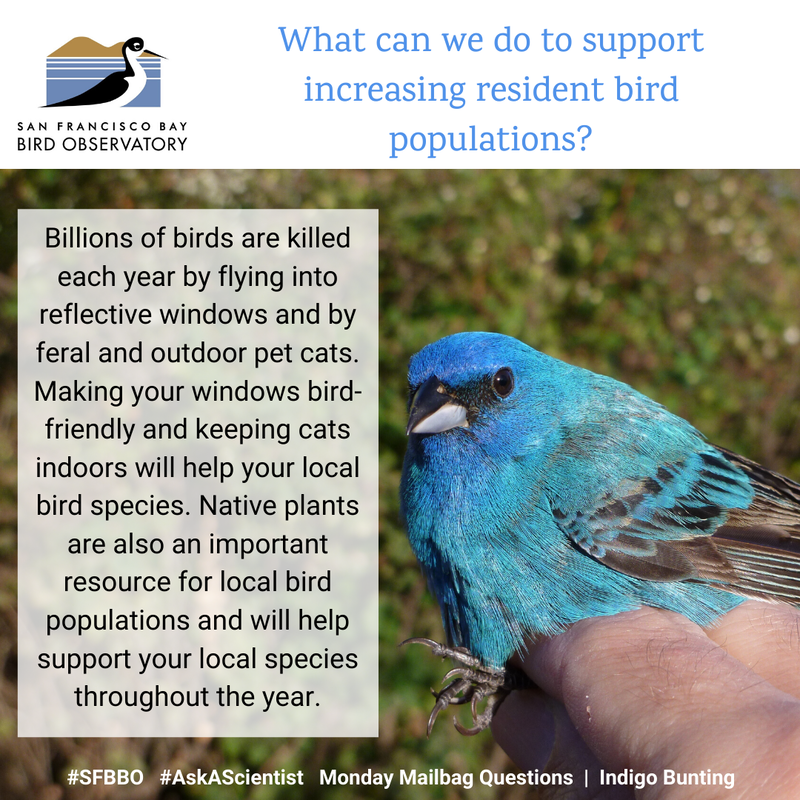 SAN FRANCISCO BAY
BIRD OBSERVATORY

What can we do to support increasing resident bird populations?

Billions of birds are killed each year by flying into reflective windows and by feral and outdoor pet cats. Making your windows bird-friendly and keeping cats indoors will help your local bird species. Native plants are also an important resource for local bird populations and will help support your local species throughout the year.

#SFBBO #AskAScientist Monday Mailbag Questions | Indigo Bunting